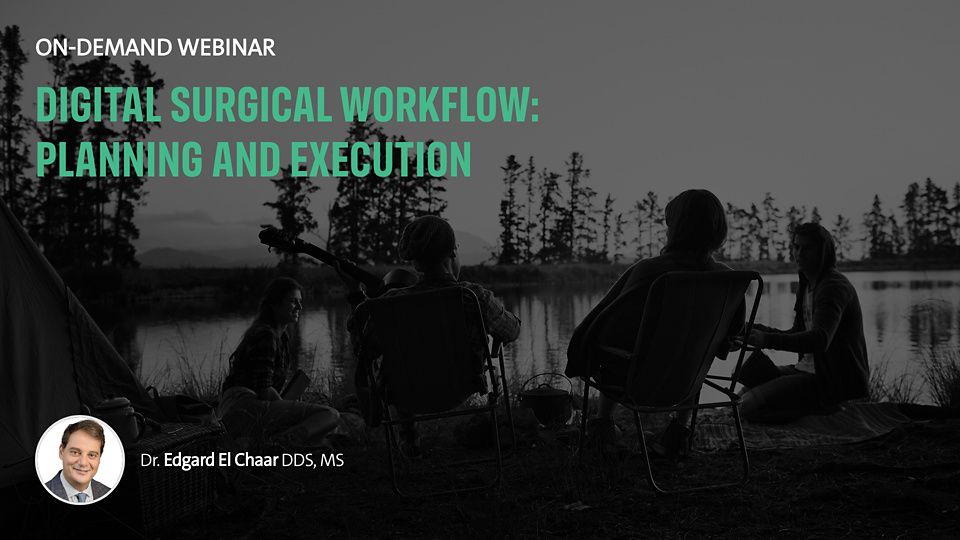 ON-DEMAND WEBINAR

DIGITAL SURGICAL WORKFLOW: PLANNING AND EXECUTION

Dr. Edgard El Chaar DDS, MS